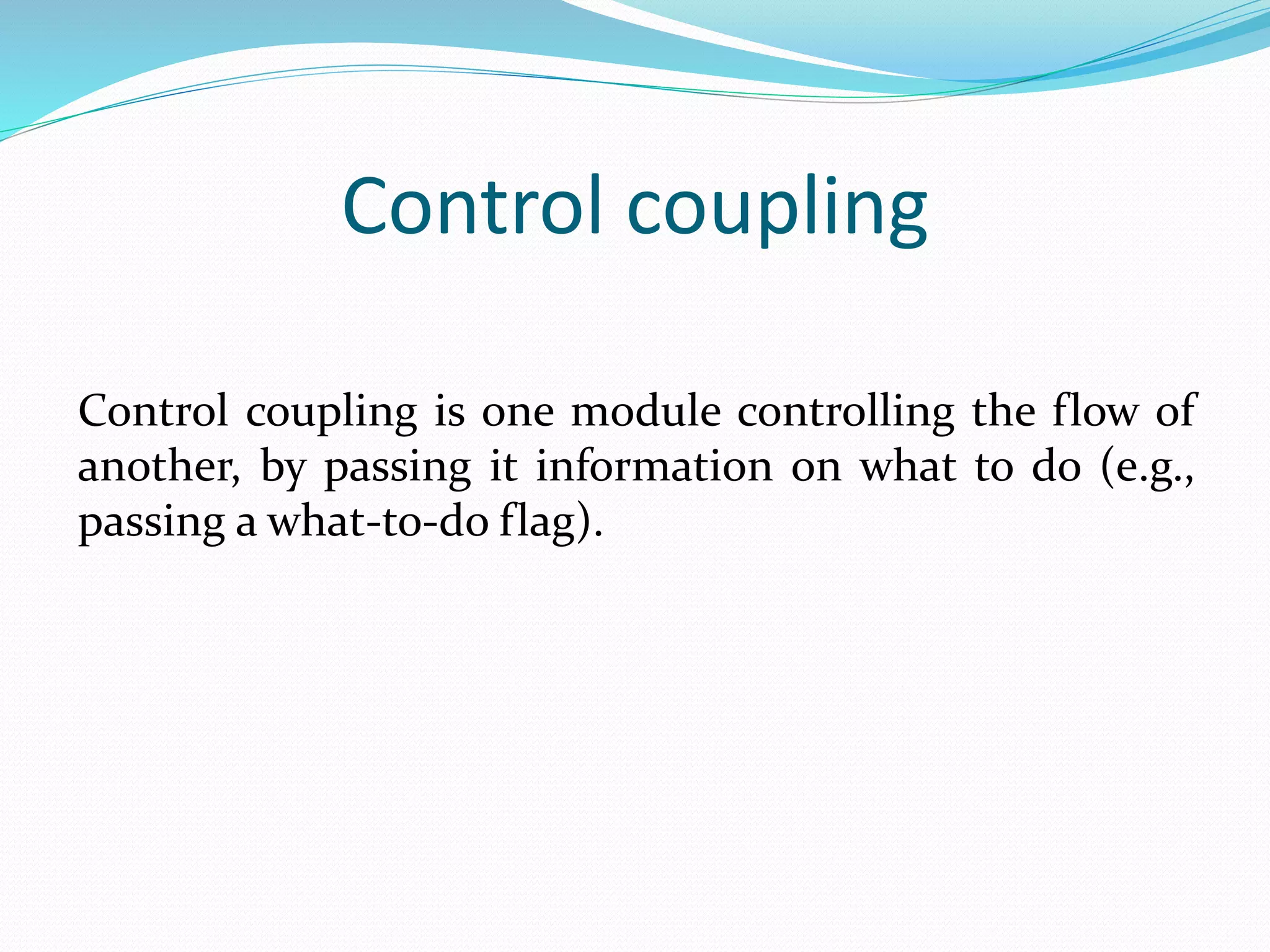 Control coupling

Control coupling is one module controlling the flow of another, by passing it information on what to do (e.g., passing a what-to-do flag).